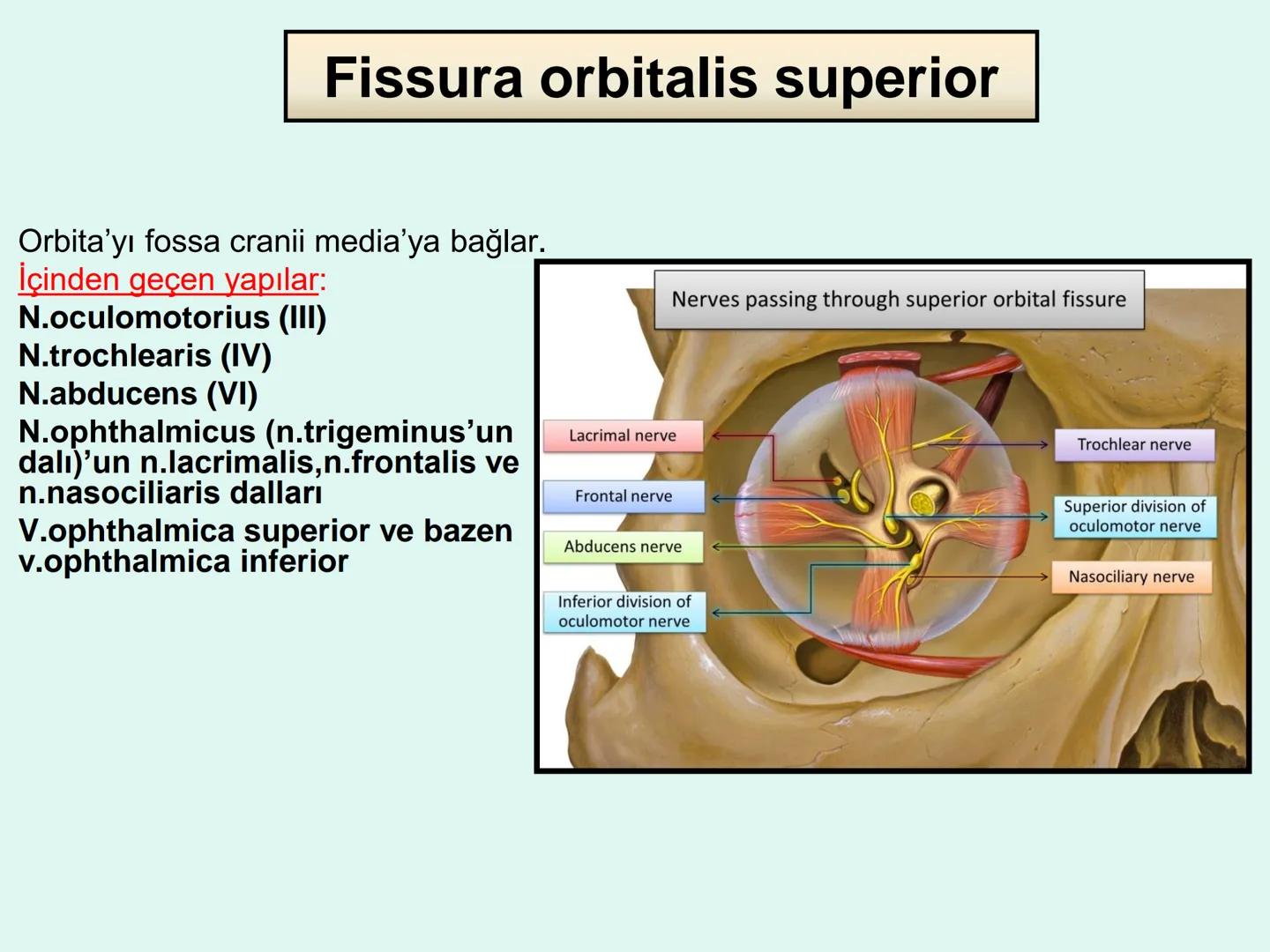 Fissura orbitalis superior

Orbita'yı fossa cranii media'ya bağlar.
İçinden geçen yapılar:
N.oculomotorius (III)
N.trochlearis (IV)
N.abducens (VI)
N.ophthalmicus (n.trigeminus'un dalı)'un n.lacrimalis,n.frontalis ve n.nasociliaris dalları
V.ophthalmica superior ve bazen v.ophthalmica inferior

Nerves passing through superior orbital fissure
Lacrimal nerve
Frontal nerve
Abducens nerve
Inferior division of oculomotor nerve
Trochlear nerve
Superior division of oculomotor nerve
Nasociliary nerve